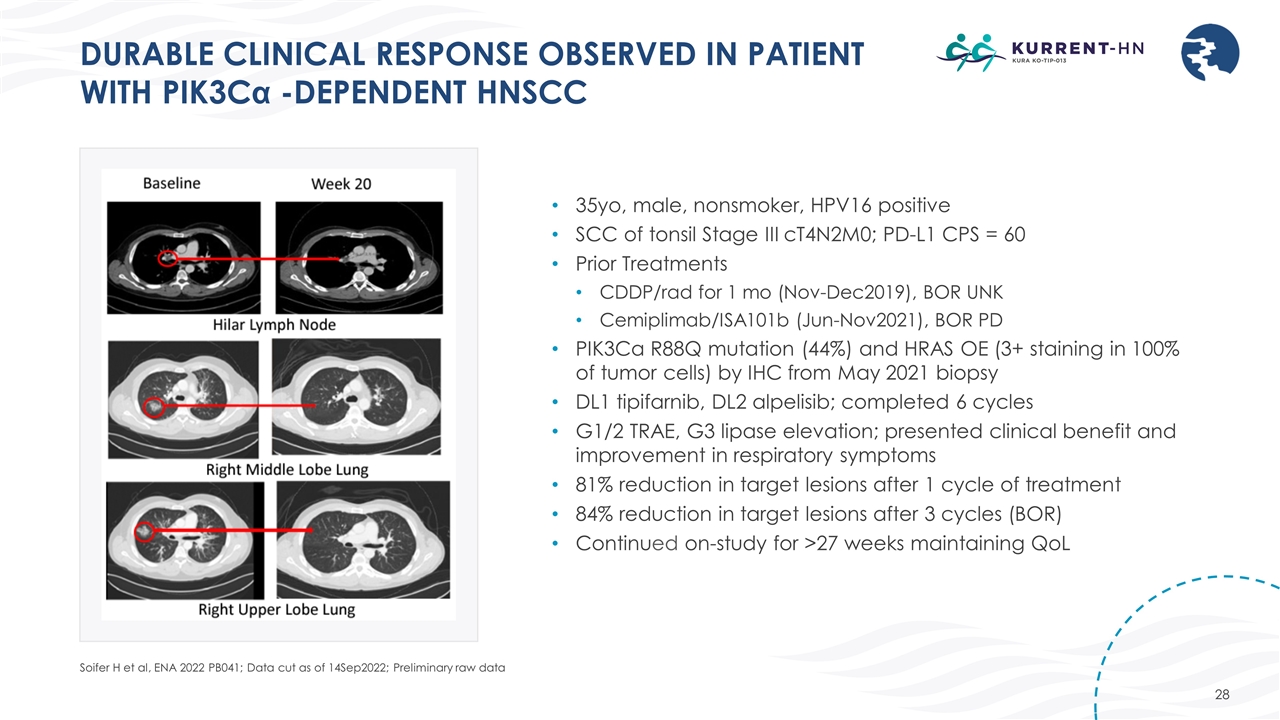 DURABLE CLINICAL RESPONSE OBSERVED IN PATIENT WITH PIK3Cα -DEPENDENT HNSCC

KURRENT-HN
KURA KO-TIP-013

Baseline

Week 20

Hilar Lymph Node

Right Middle Lobe Lung

Right Upper Lobe Lung

• 35yo, male, nonsmoker, HPV16 positive
• SCC of tonsil Stage III cT4N2M0; PD-L1 CPS = 60
• Prior Treatments
  • CDDP/rad for 1 mo (Nov-Dec2019), BOR UNK
  • Cemiplimab/ISA101b (Jun-Nov2021), BOR PD
• PIK3Ca R88Q mutation (44%) and HRAS OE (3+ staining in 100% of tumor cells) by IHC from May 2021 biopsy
• DL1 tipifarnib, DL2 alpelisib; completed 6 cycles
• G1/2 TRAE, G3 lipase elevation; presented clinical benefit and improvement in respiratory symptoms
• 81% reduction in target lesions after 1 cycle of treatment
• 84% reduction in target lesions after 3 cycles (BOR)
• Continued on-study for >27 weeks maintaining QoL

Soifer H et al, ENA 2022 PB041; Data cut as of 14Sep2022; Preliminary raw data

28